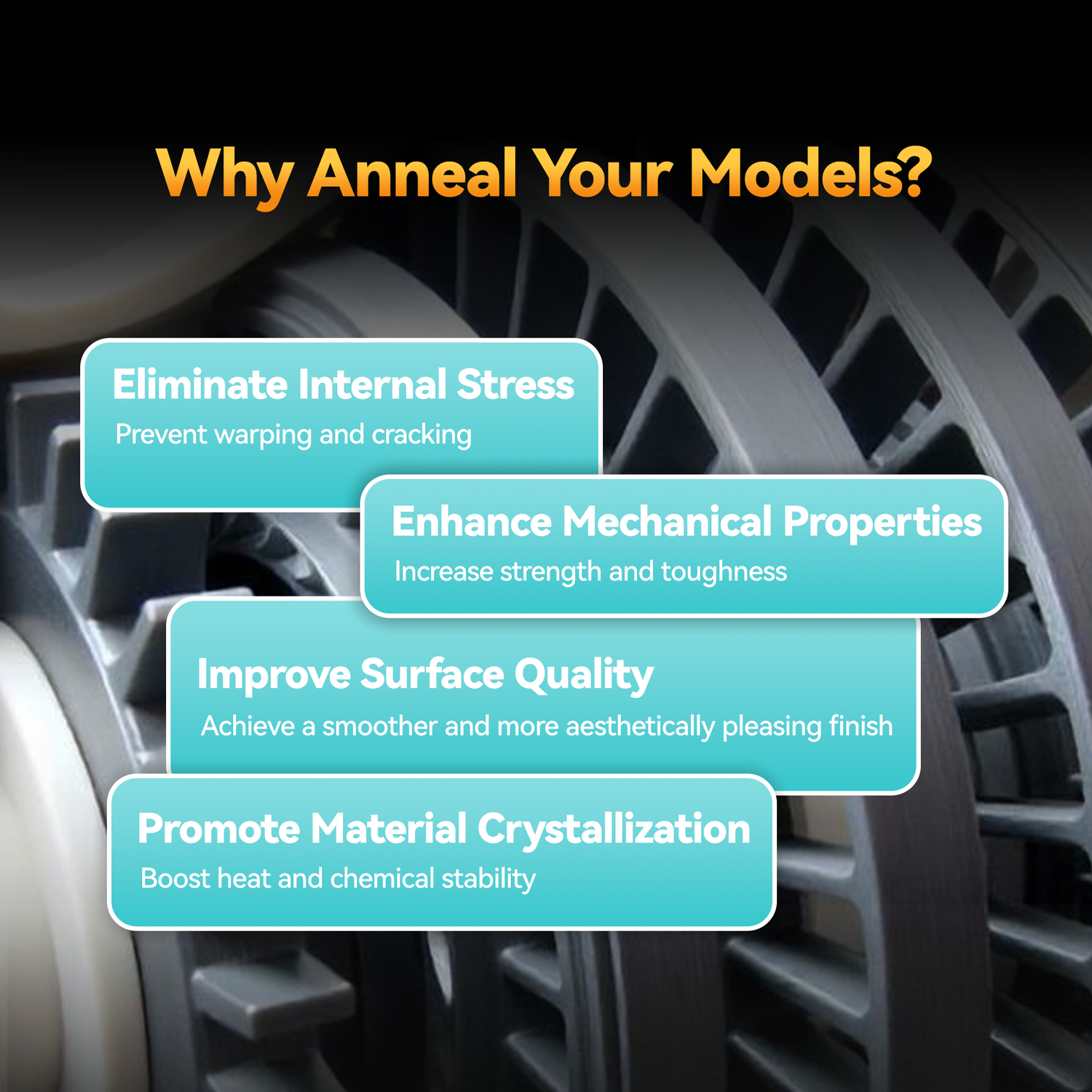 Why Anneal Your Models?

Eliminate Internal Stress
Prevent warping and cracking

Enhance Mechanical Properties
Increase strength and toughness

Improve Surface Quality
Achieve a smoother and more aesthetically pleasing finish

Promote Material Crystallization
Boost heat and chemical stability